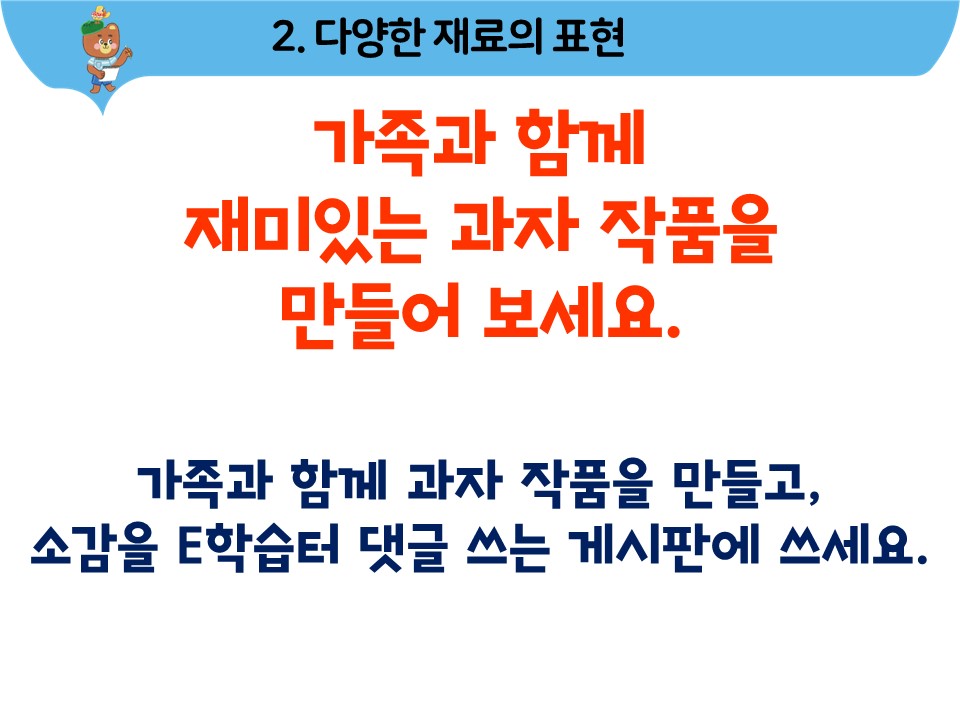 2. 다양한 재료의 표현

가족과 함께
재미있는 과자 작품을
만들어 보세요.

가족과 함께 과자 작품을 만들고,
소감을 E학습터 댓글 쓰는 게시판에 쓰세요.